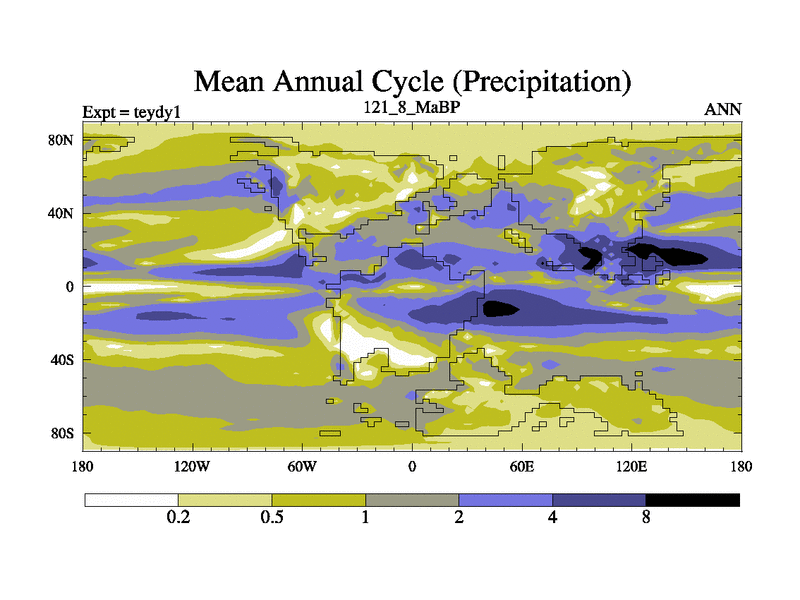 Mean Annual Cycle (Precipitation)

Expt = teydy1

121_8_MaBP

ANN

80N
40N
0
40S
80S

180
120W
60W
0
60E
120E
180

0.2
0.5
1
2
4
8